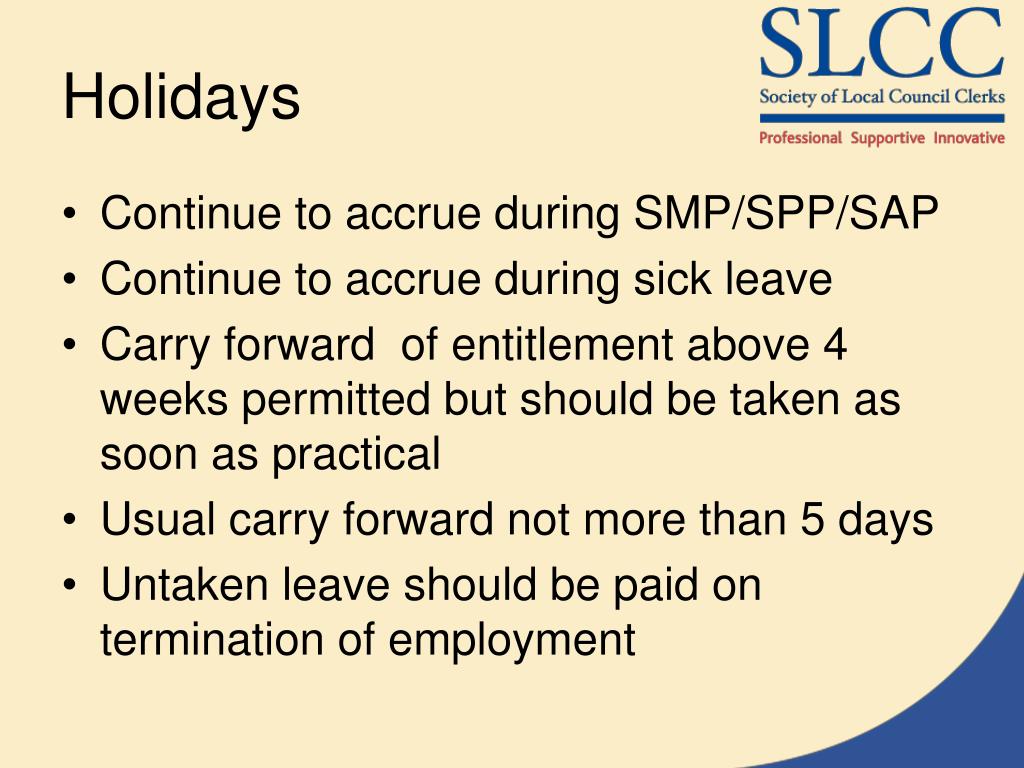 Holidays

SLCC
Society of Local Council Clerks
Professional Supportive Innovative

• Continue to accrue during SMP/SPP/SAP
• Continue to accrue during sick leave
• Carry forward of entitlement above 4 weeks permitted but should be taken as soon as practical
• Usual carry forward not more than 5 days
• Untaken leave should be paid on termination of employment